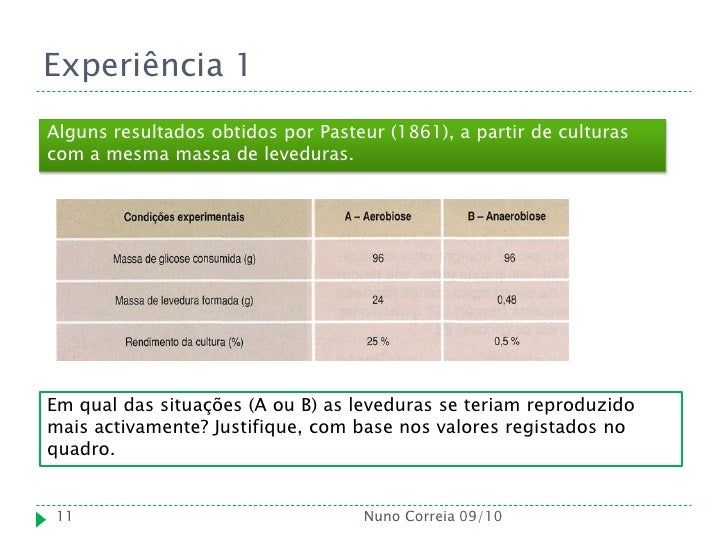 Experiência 1

Alguns resultados obtidos por Pasteur (1861), a partir de culturas com a mesma massa de leveduras.

| Condições experimentais | A – Aerobiose | B – Anaerobiose |
|---|---|---|
| Massa de glicose consumida (g) | 96 | 96 |
| Massa de levedura formada (g) | 24 | 0,48 |
| Rendimento da cultura (%) | 25 % | 0,5 % |

Em qual das situações (A ou B) as leveduras se teriam reproduzido mais activamente? Justifique, com base nos valores registados no quadro.

11

Nuno Correia 09/10